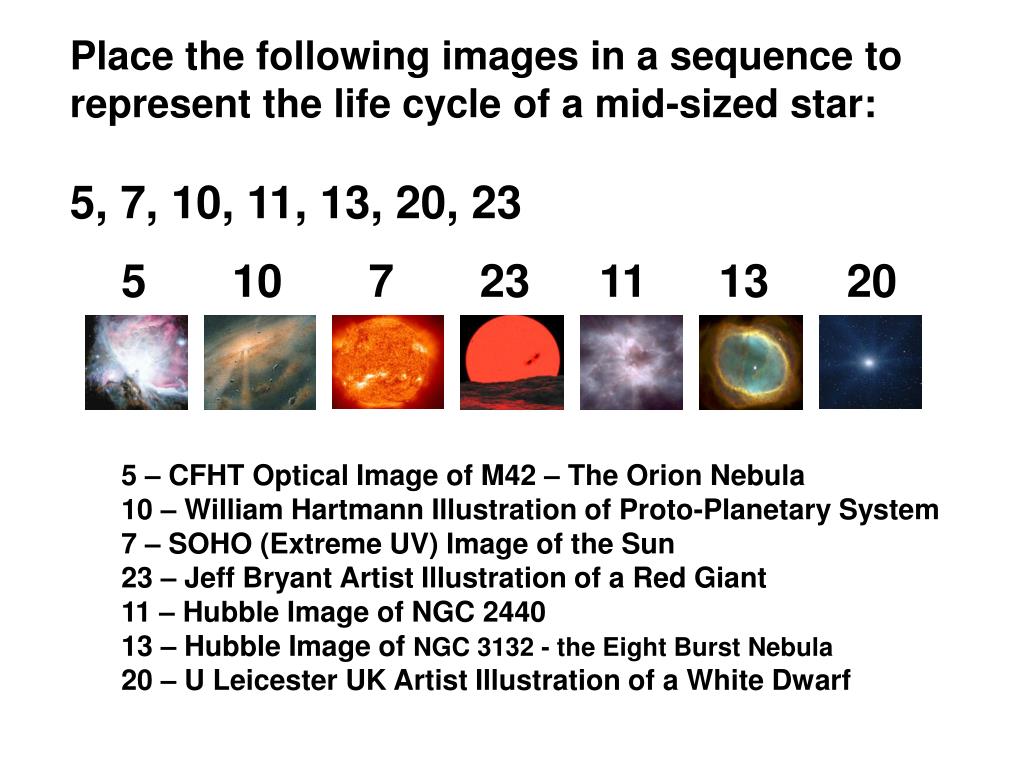 Place the following images in a sequence to represent the life cycle of a mid-sized star:

5, 7, 10, 11, 13, 20, 23

5 10 7 23 11 13 20

5 – CFHT Optical Image of M42 – The Orion Nebula
10 – William Hartmann Illustration of Proto-Planetary System
7 – SOHO (Extreme UV) Image of the Sun
23 – Jeff Bryant Artist Illustration of a Red Giant
11 – Hubble Image of NGC 2440
13 – Hubble Image of NGC 3132 - the Eight Burst Nebula
20 – U Leicester UK Artist Illustration of a White Dwarf